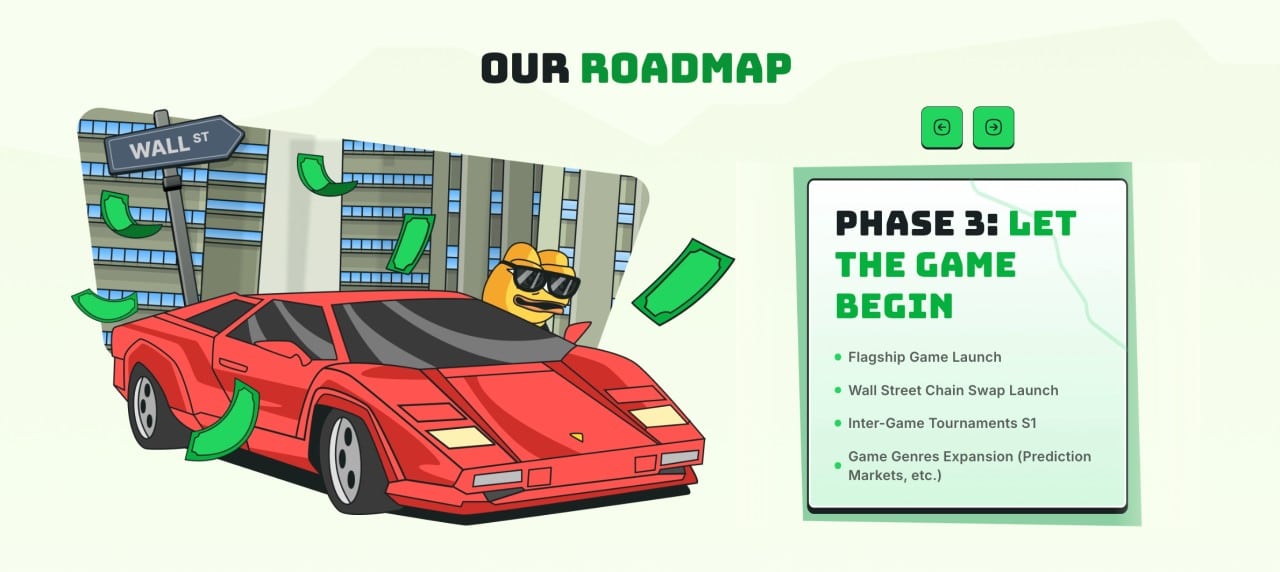 OUR ROADMAP

WALL ST

PHASE 3: LET THE GAME BEGIN

- Flagship Game Launch
- Wall Street Chain Swap Launch
- Inter-Game Tournaments S1
- Game Genres Expansion (Prediction Markets, etc.)